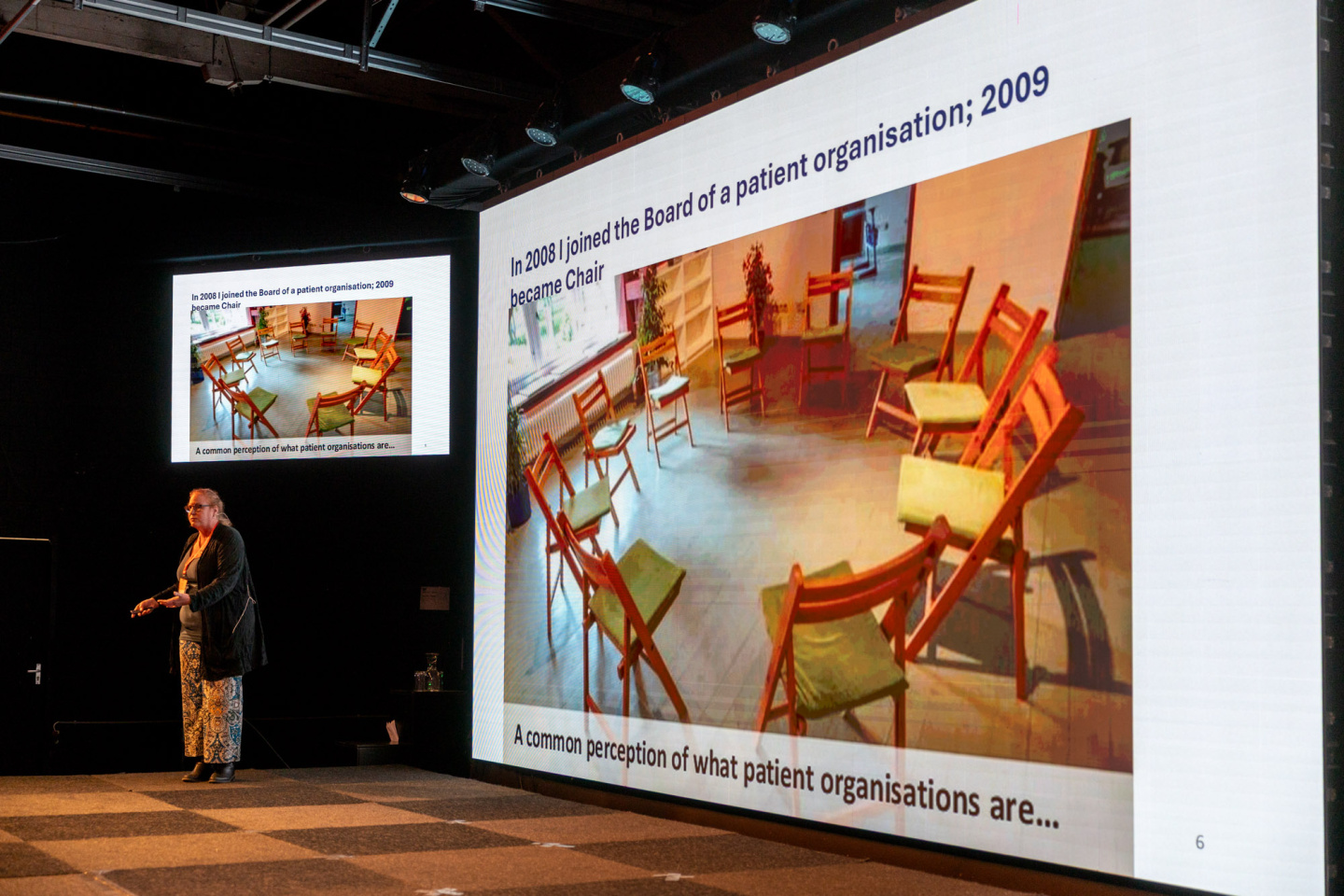 In 2008 I joined the Board of a patient organisation; 2009 became Chair

A common perception of what patient organisations are...

In 2008 I joined the Board of a patient organisation; 2009 became Chair

A common perception of what patient organisations are...

6